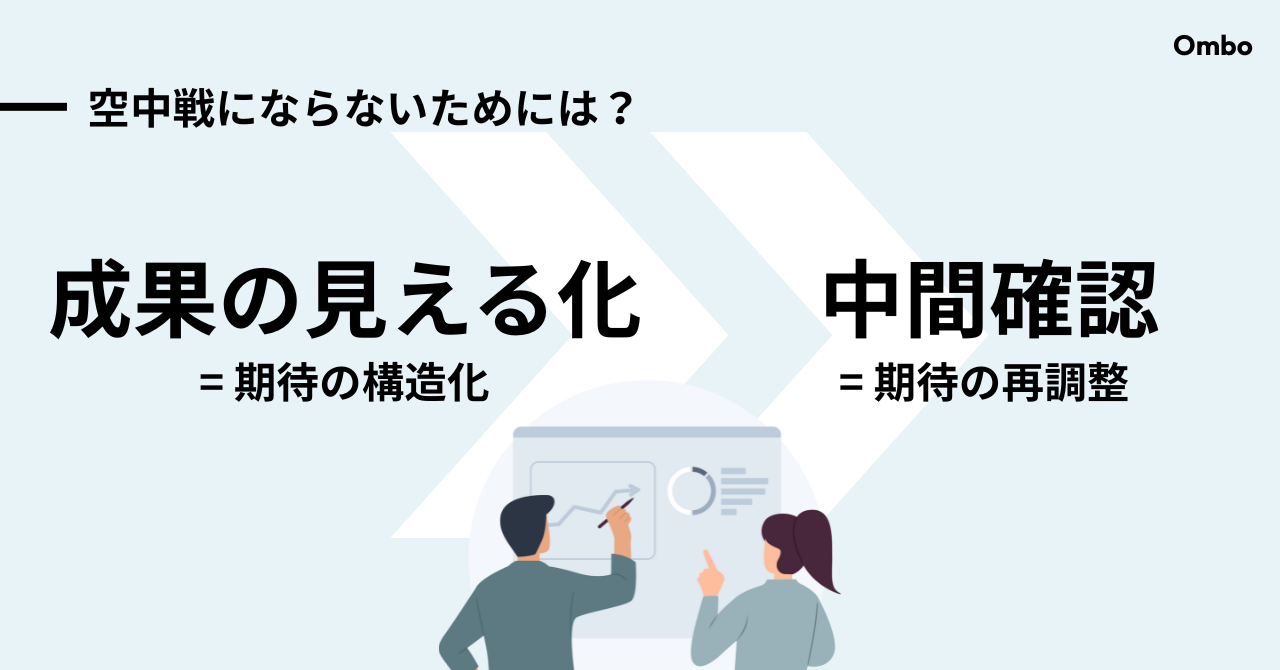 Ombo

空中戦にならないためには？

成果の見える化
= 期待の構造化

中間確認
= 期待の再調整